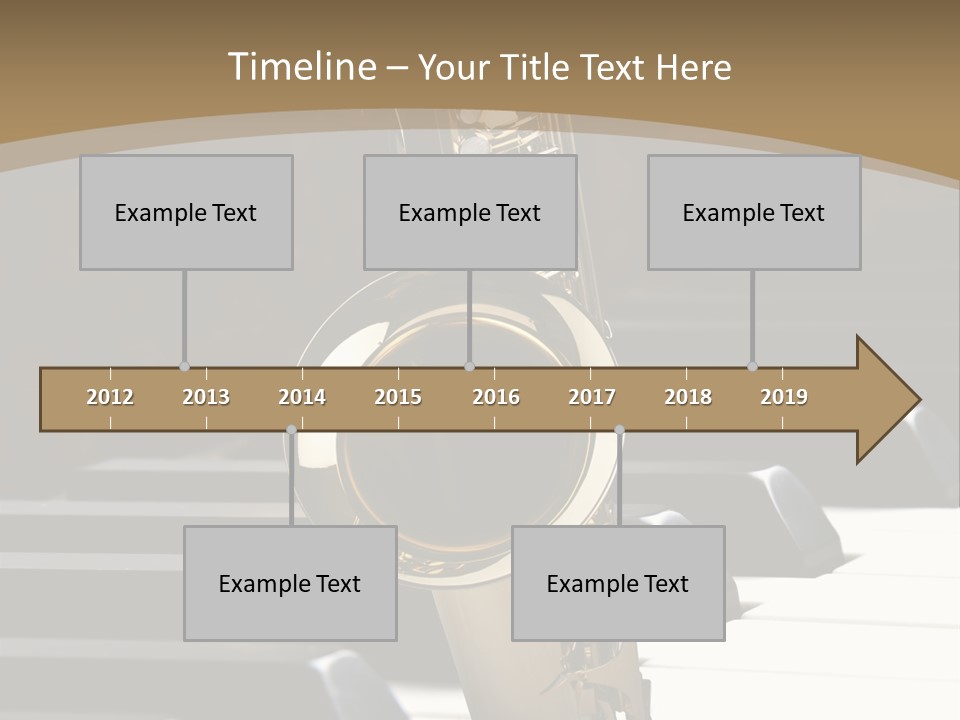 Timeline – Your Title Text Here

Example Text

Example Text

Example Text

2012 2013 2014 2015 2016 2017 2018 2019

Example Text

Example Text